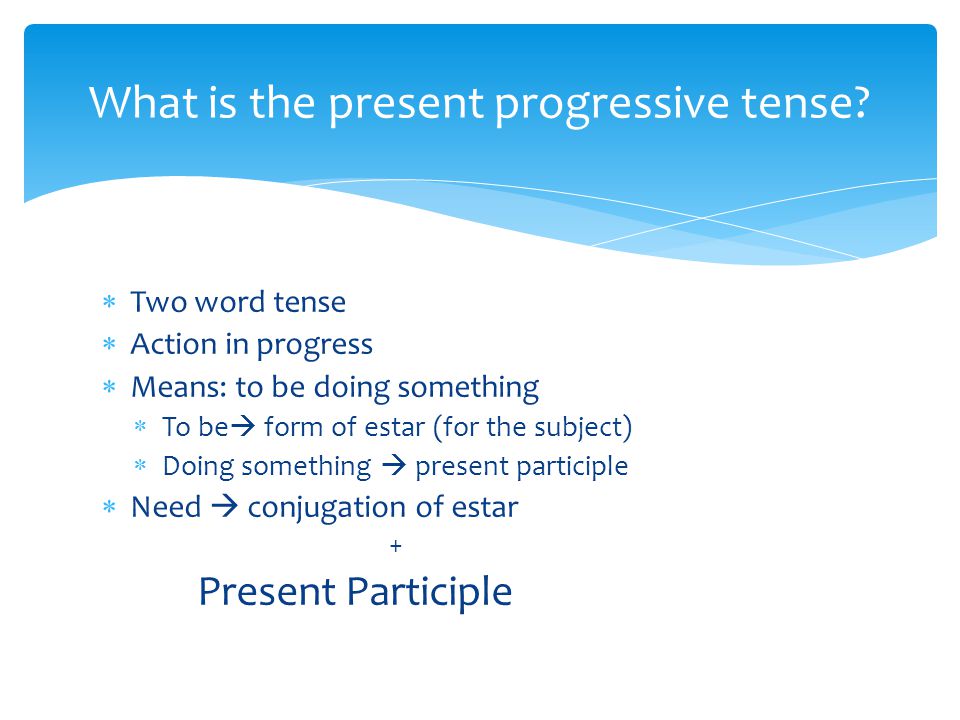 What is the present progressive tense?

* Two word tense
* Action in progress
* Means: to be doing something
  * To be→ form of estar (for the subject)
  * Doing something → present participle
* Need → conjugation of estar

+

Present Participle